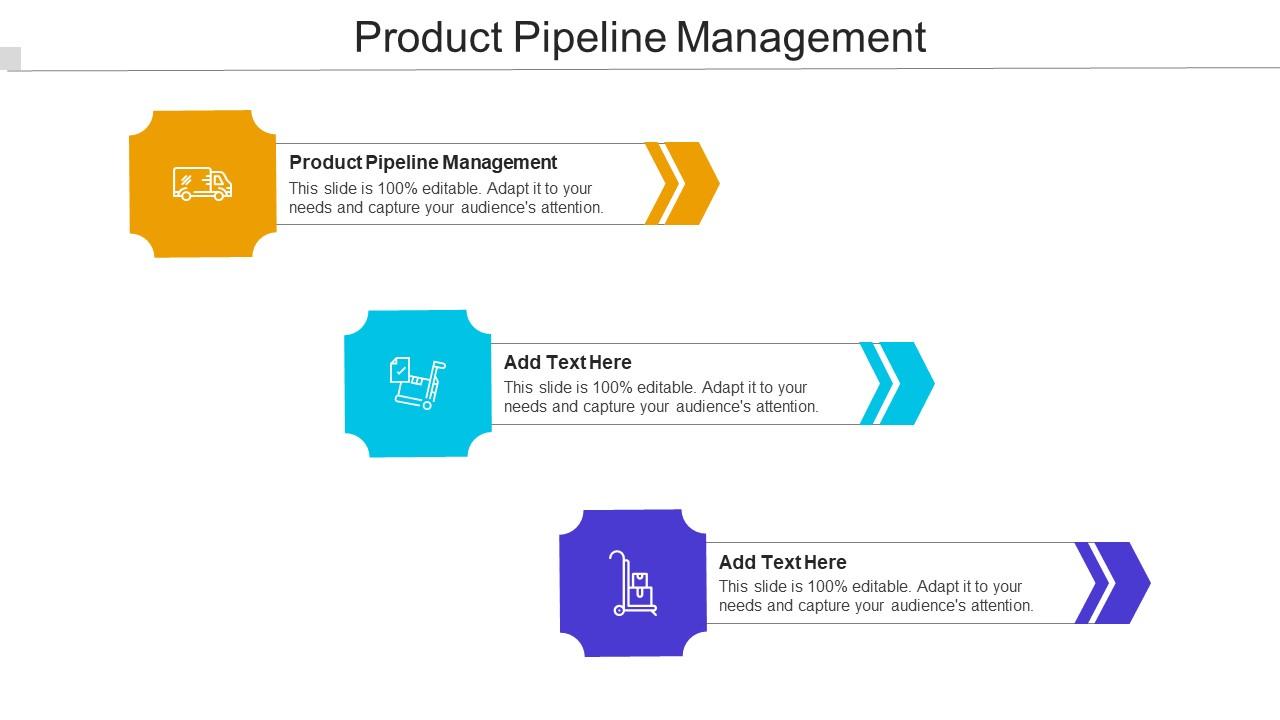 Product Pipeline Management

Product Pipeline Management
This slide is 100% editable. Adapt it to your needs and capture your audience's attention.

Add Text Here
This slide is 100% editable. Adapt it to your needs and capture your audience's attention.

Add Text Here
This slide is 100% editable. Adapt it to your needs and capture your audience's attention.